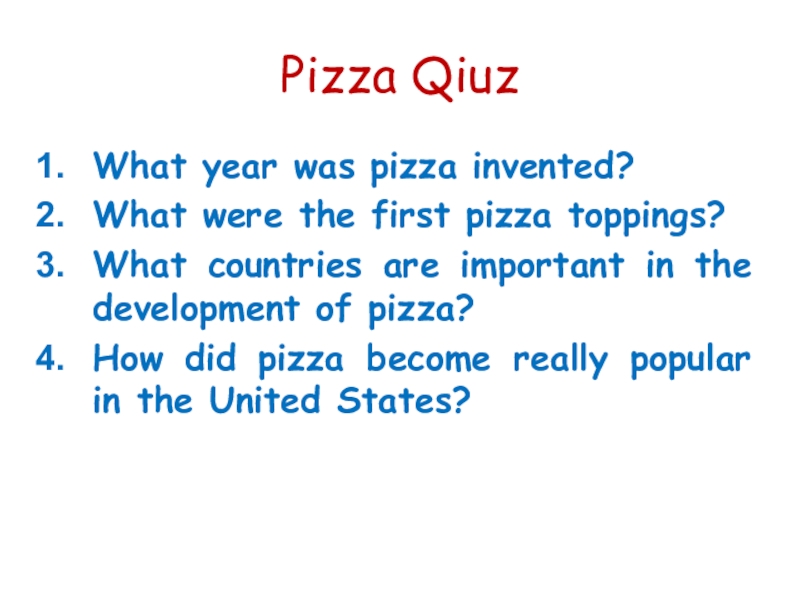 Pizza Qiuz

1. What year was pizza invented?
2. What were the first pizza toppings?
3. What countries are important in the development of pizza?
4. How did pizza become really popular in the United States?